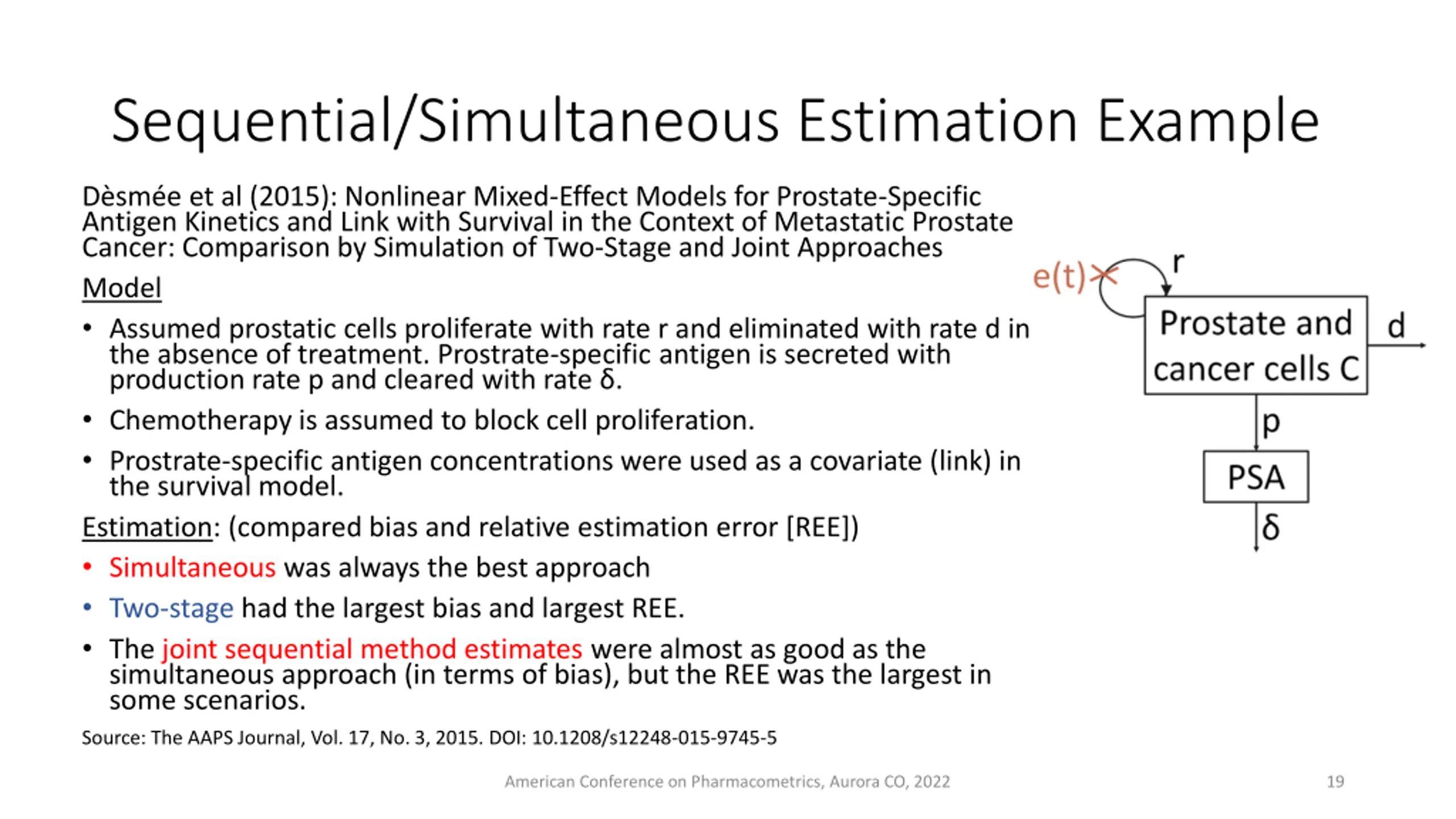 Sequential/Simultaneous Estimation Example

Dèsmée et al (2015): Nonlinear Mixed-Effect Models for Prostate-Specific Antigen Kinetics and Link with Survival in the Context of Metastatic Prostate Cancer: Comparison by Simulation of Two-Stage and Joint Approaches

Model

• Assumed prostatic cells proliferate with rate r and eliminated with rate d in the absence of treatment. Prostrate-specific antigen is secreted with production rate p and cleared with rate δ.

• Chemotherapy is assumed to block cell proliferation.

• Prostrate-specific antigen concentrations were used as a covariate (link) in the survival model.

Estimation: (compared bias and relative estimation error [REE])

• Simultaneous was always the best approach

• Two-stage had the largest bias and largest REE.

• The joint sequential method estimates were almost as good as the simultaneous approach (in terms of bias), but the REE was the largest in some scenarios.

Source: The AAPS Journal, Vol. 17, No. 3, 2015. DOI: 10.1208/s12248-015-9745-5

e(t) r

Prostate and cancer cells C

d

p

PSA

δ

American Conference on Pharmacometrics, Aurora CO, 2022

19